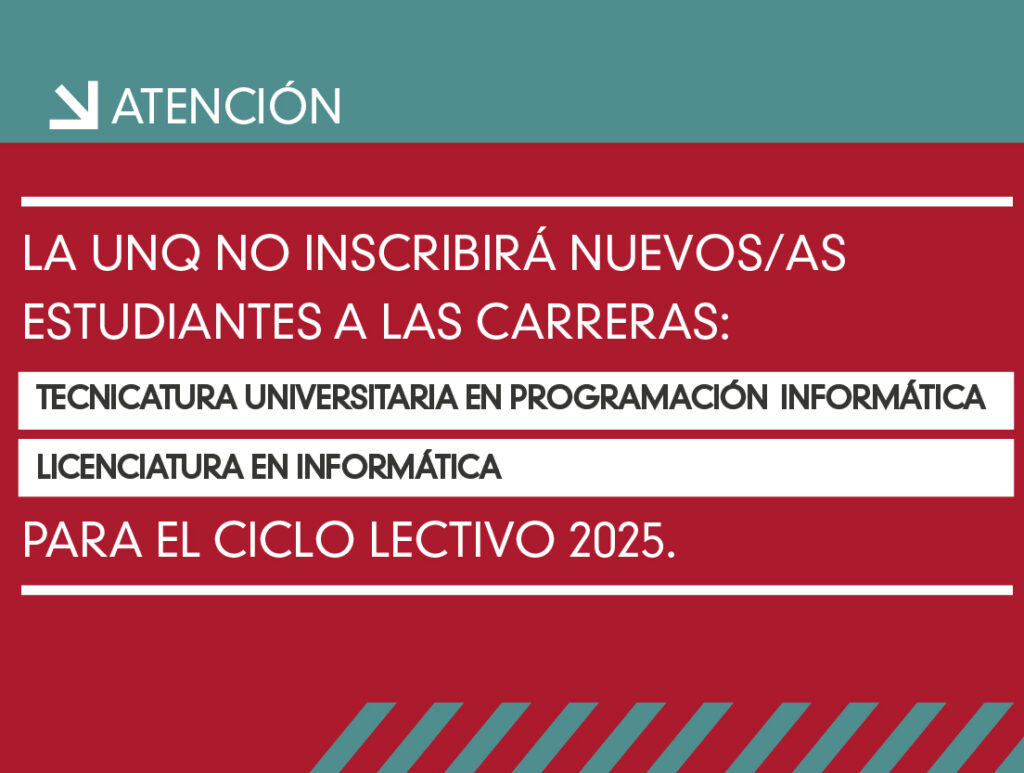 ATENCIÓN

LA UNQ NO INSCRIBIRÁ NUEVOS/AS ESTUDIANTES A LAS CARRERAS:

TECNICATURA UNIVERSITARIA EN PROGRAMACIÓN INFORMÁTICA

LICENCIATURA EN INFORMÁTICA

PARA EL CICLO LECTIVO 2025.